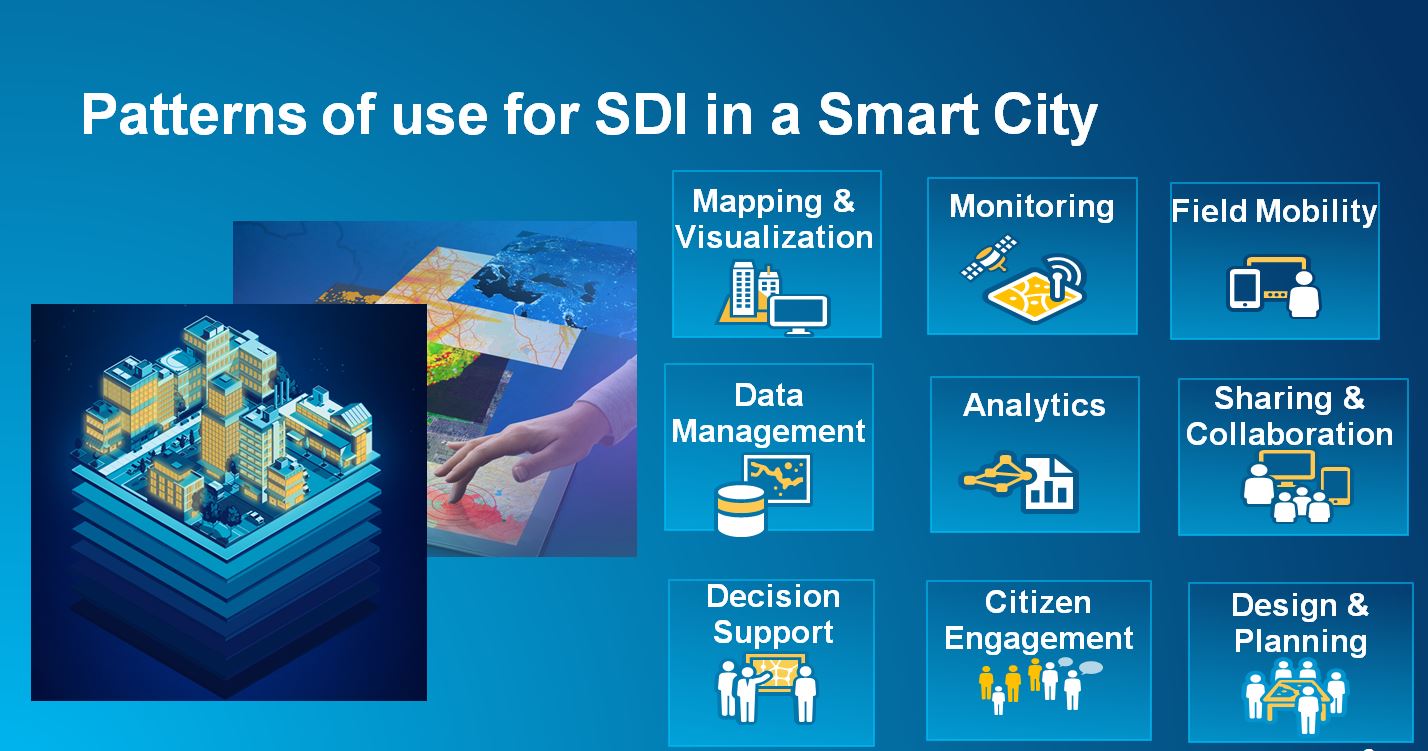 Patterns of use for SDI in a Smart City

Mapping & Visualization

Monitoring

Field Mobility

Data Management

Analytics

Sharing & Collaboration

Decision Support

Citizen Engagement

Design & Planning